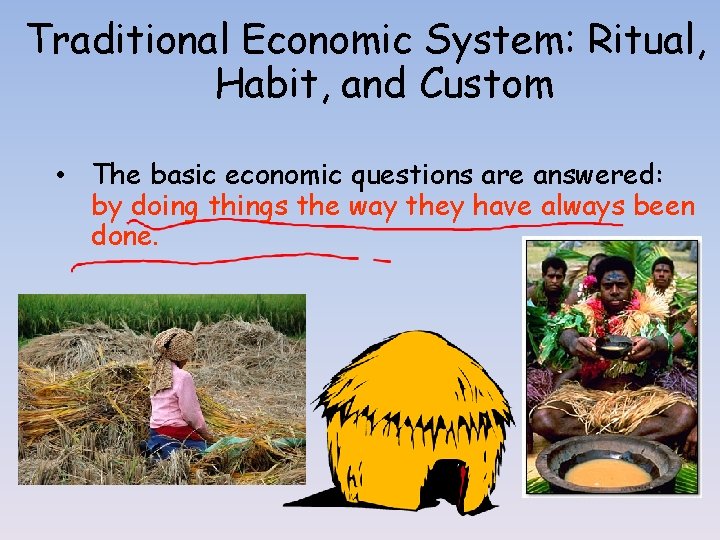 Traditional Economic System: Ritual, Habit, and Custom

• The basic economic questions are answered: by doing things the way they have always been done.